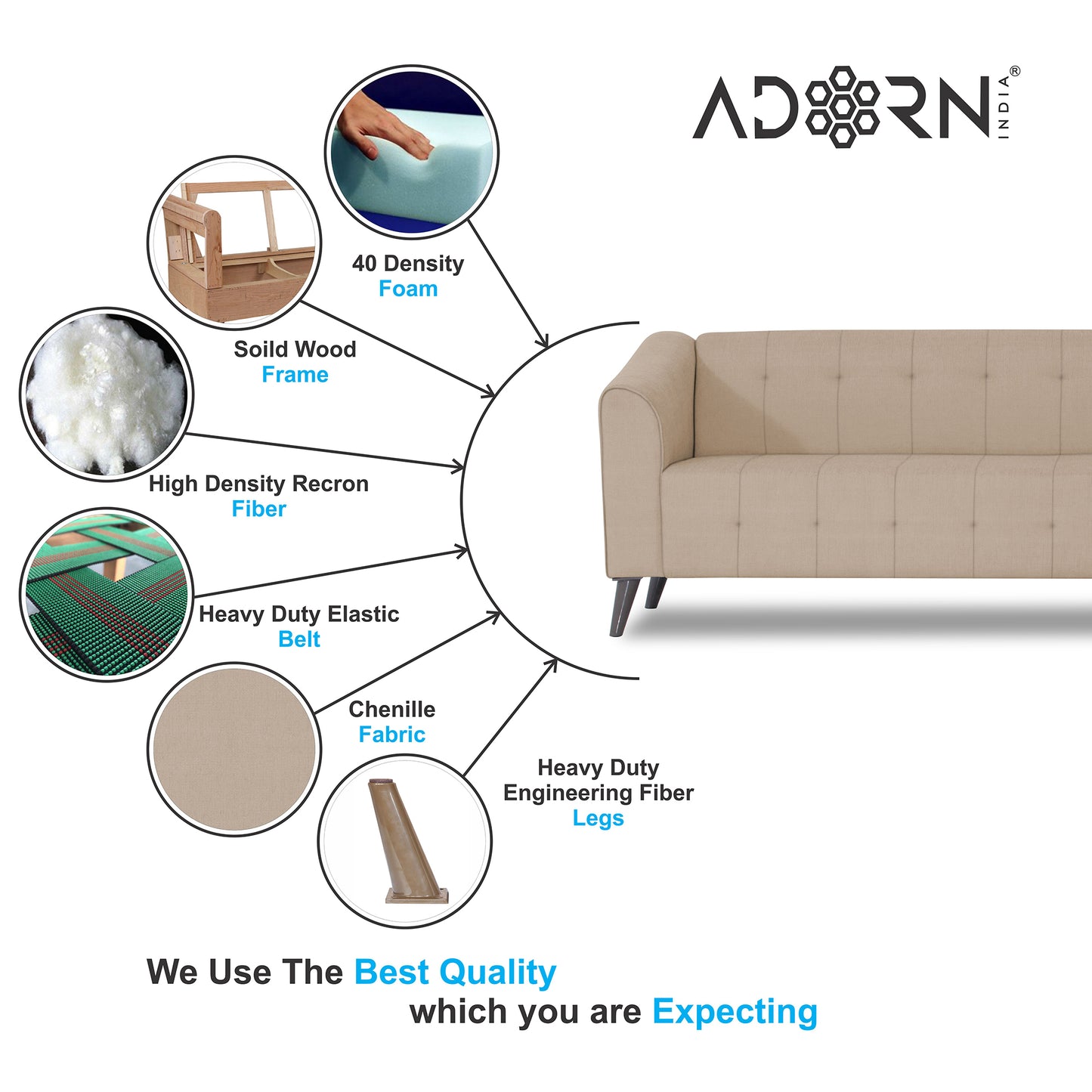 ADORN INDIA®

40 Density
Foam

Soild Wood
Frame

High Density Recron
Fiber

Heavy Duty Elastic
Belt

Chenille
Fabric

Heavy Duty
Engineering Fiber
Legs

We Use The Best Quality
which you are Expecting